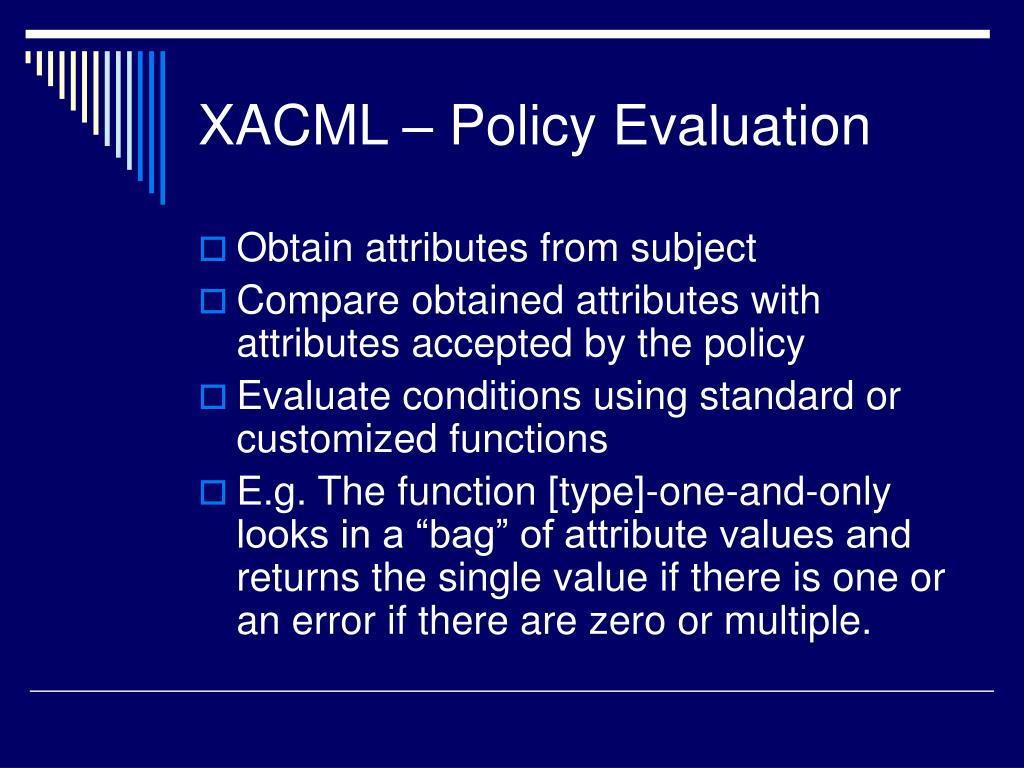 XACML – Policy Evaluation

Obtain attributes from subject

Compare obtained attributes with attributes accepted by the policy

Evaluate conditions using standard or customized functions

E.g. The function [type]-one-and-only looks in a “bag” of attribute values and returns the single value if there is one or an error if there are zero or multiple.